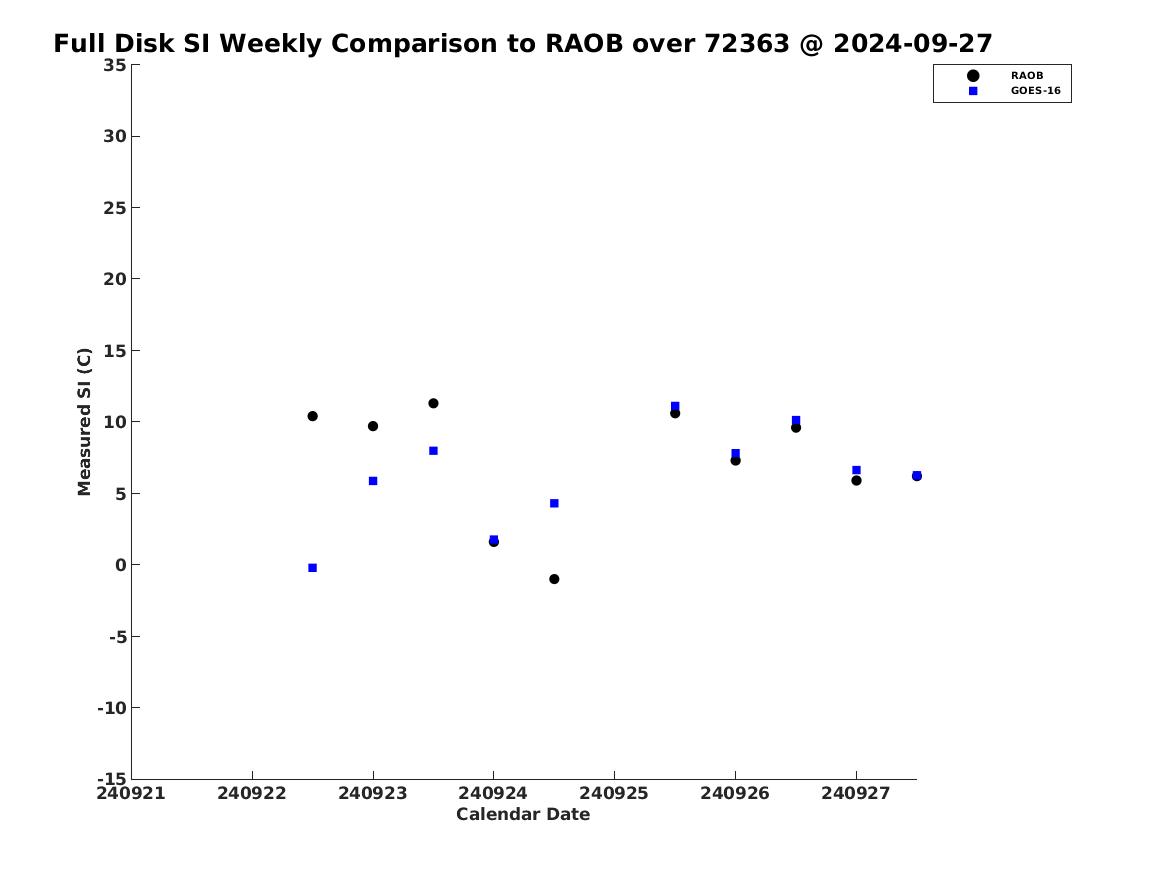 Full Disk SI Weekly Comparison to RAOB over 72363 @ 2024-09-27

RAOB
GOES-16

Measured SI (C)

35
30
25
20
15
10
5
0
-5
-10
-15

240921 240922 240923 240924 240925 240926 240927

Calendar Date